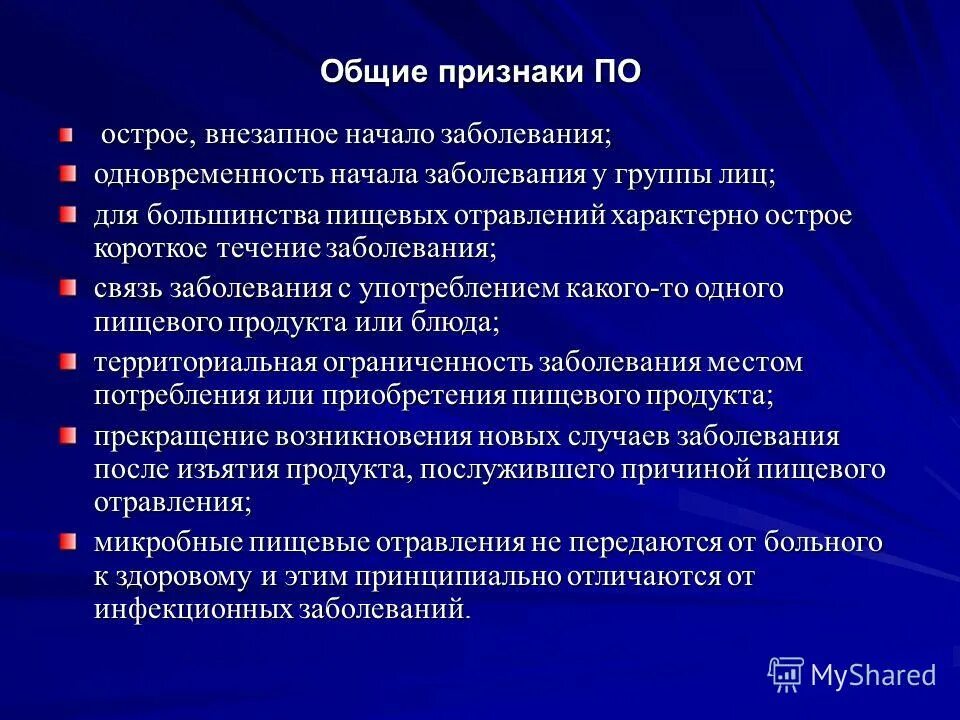 Общие признаки ПО

острое, внезапное начало заболевания;

одновременность начала заболевания у группы лиц;

для большинства пищевых отравлений характерно острое короткое течение заболевания;

связь заболевания с употреблением какого-то одного пищевого продукта или блюда;

территориальная ограниченность заболевания местом потребления или приобретения пищевого продукта;

прекращение возникновения новых случаев заболевания после изъятия продукта, послужившего причиной пищевого отравления;

микробные пищевые отравления не передаются от больного к здоровому и этим принципиально отличаются от инфекционных заболеваний.

MyShared